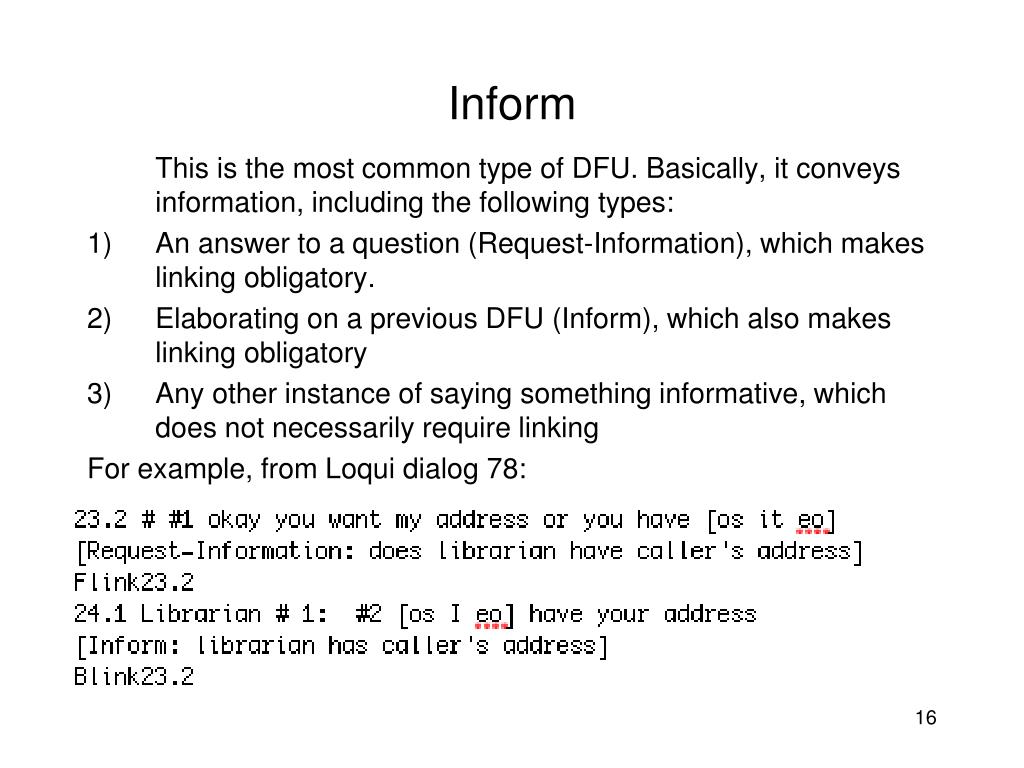 Inform

This is the most common type of DFU. Basically, it conveys information, including the following types:

1) An answer to a question (Request-Information), which makes linking obligatory.

2) Elaborating on a previous DFU (Inform), which also makes linking obligatory

3) Any other instance of saying something informative, which does not necessarily require linking

For example, from Loqui dialog 78:

23.2 # #1 okay you want my address or you have [os it eo]
[Request-Information: does librarian have caller's address]
Flink23.2
24.1 Librarian # 1: #2 [os I eo] have your address
[Inform: librarian has caller's address]
Blink23.2

16